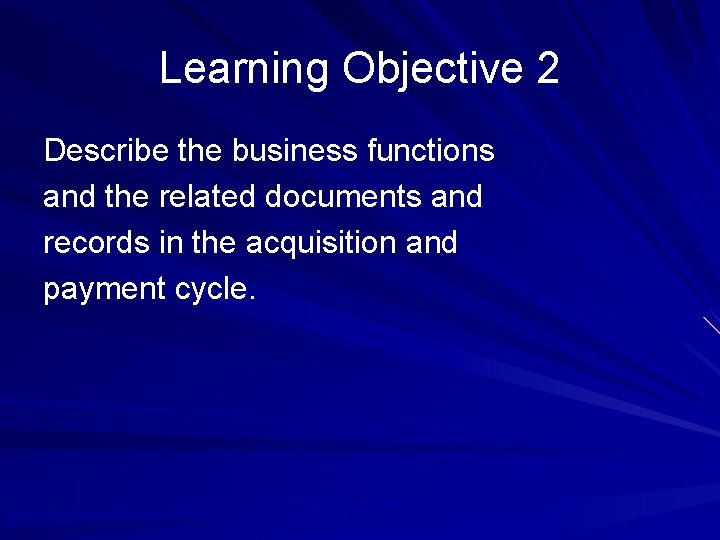 Learning Objective 2

Describe the business functions and the related documents and records in the acquisition and payment cycle.